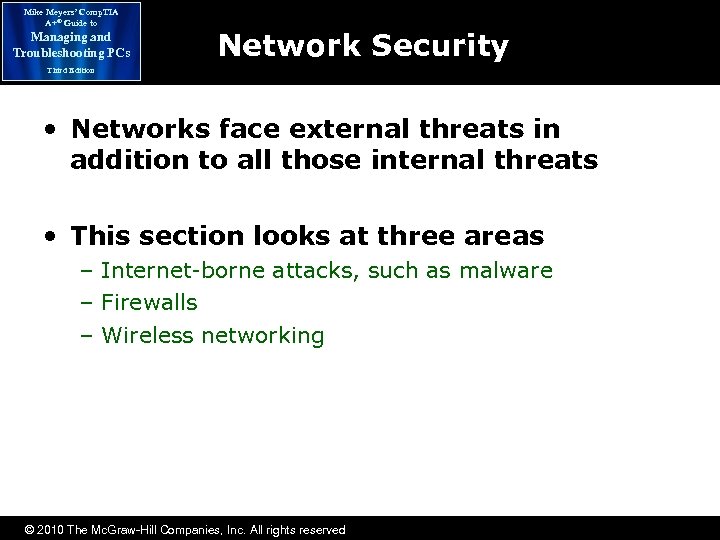 Mike Meyers' CompTIA A+® Guide to Managing and Troubleshooting PCs
Third Edition

Network Security

• Networks face external threats in addition to all those internal threats

• This section looks at three areas
– Internet-borne attacks, such as malware
– Firewalls
– Wireless networking

© 2010 The McGraw-Hill Companies, Inc. All rights reserved